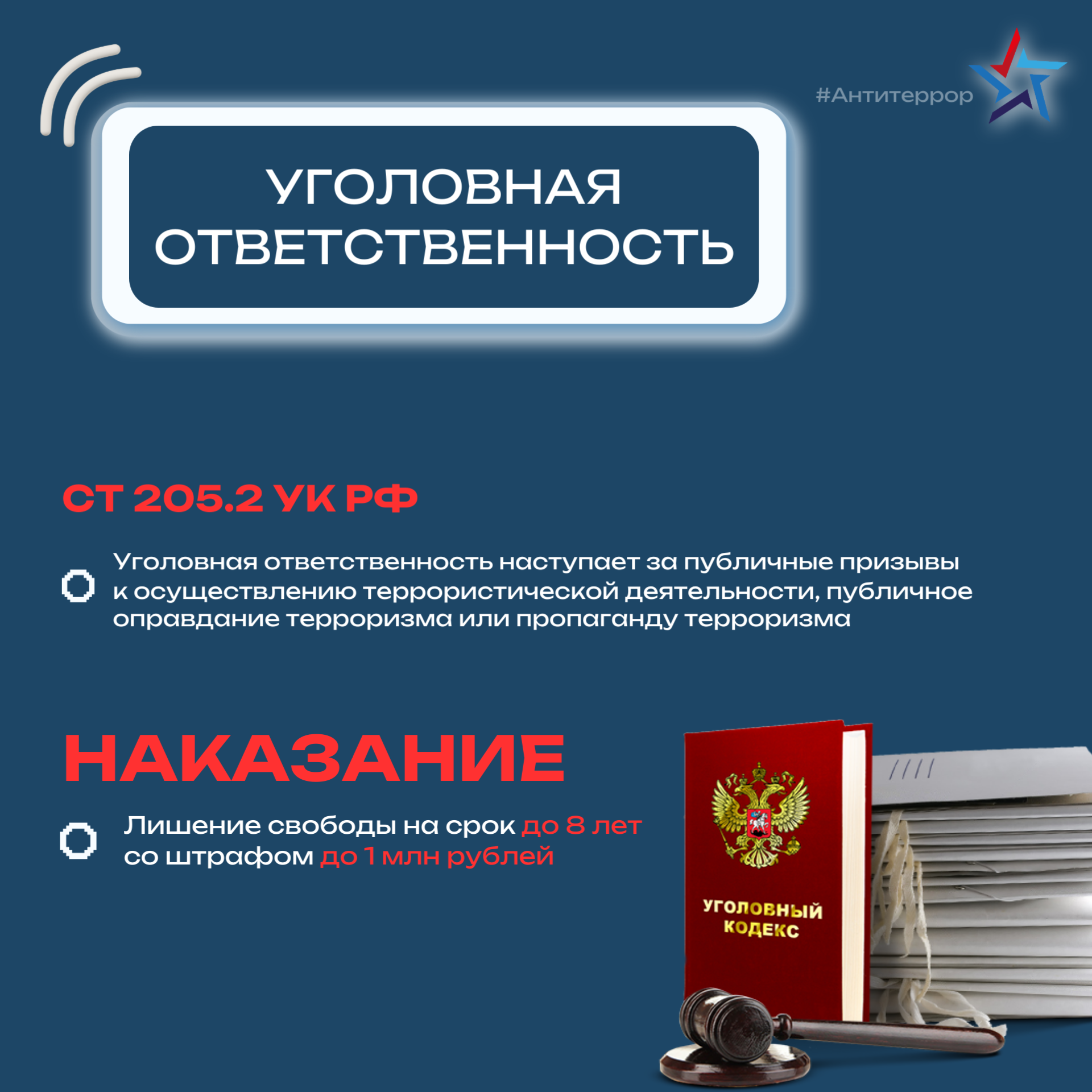 #Антитеррор

УГОЛОВНАЯ ОТВЕТСТВЕННОСТЬ

СТ 205.2 УК РФ

Уголовная ответственность наступает за публичные призывы к осуществлению террористической деятельности, публичное оправдание терроризма или пропаганду терроризма

НАКАЗАНИЕ

Лишение свободы на срок до 8 лет со штрафом до 1 млн рублей

УГОЛОВНЫЙ КОДЕКС